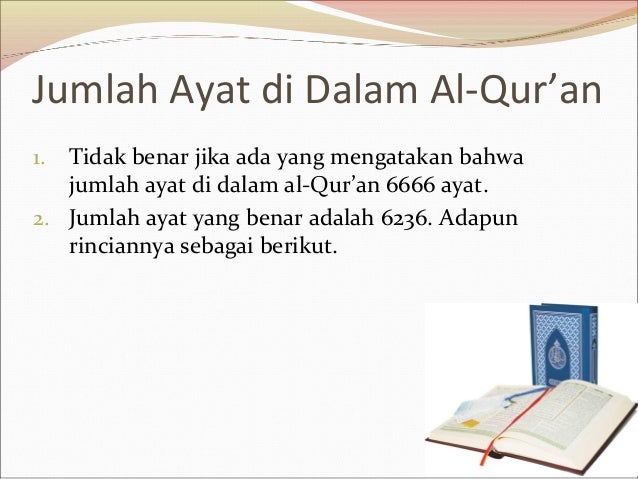 Jumlah Ayat di Dalam Al-Qur’an

1. Tidak benar jika ada yang mengatakan bahwa jumlah ayat di dalam al-Qur’an 6666 ayat.
2. Jumlah ayat yang benar adalah 6236. Adapun rinciannya sebagai berikut.